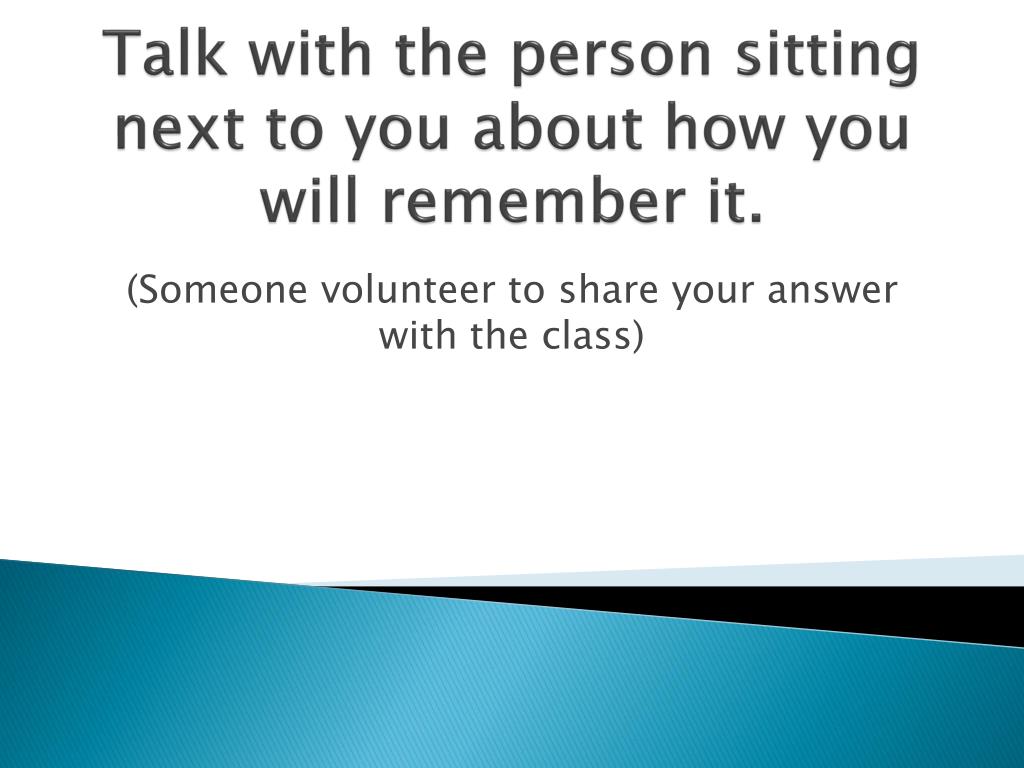 Talk with the person sitting next to you about how you will remember it.

(Someone volunteer to share your answer with the class)